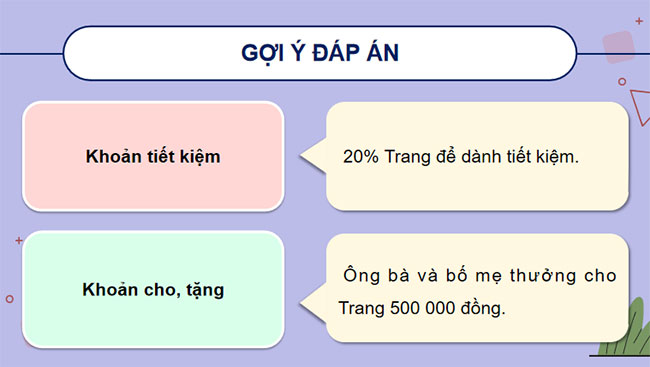 GỢI Ý ĐÁP ÁN

Khoản tiết kiệm

20% Trang để dành tiết kiệm.

Khoản cho, tặng

Ông bà và bố mẹ thưởng cho Trang 500 000 đồng.